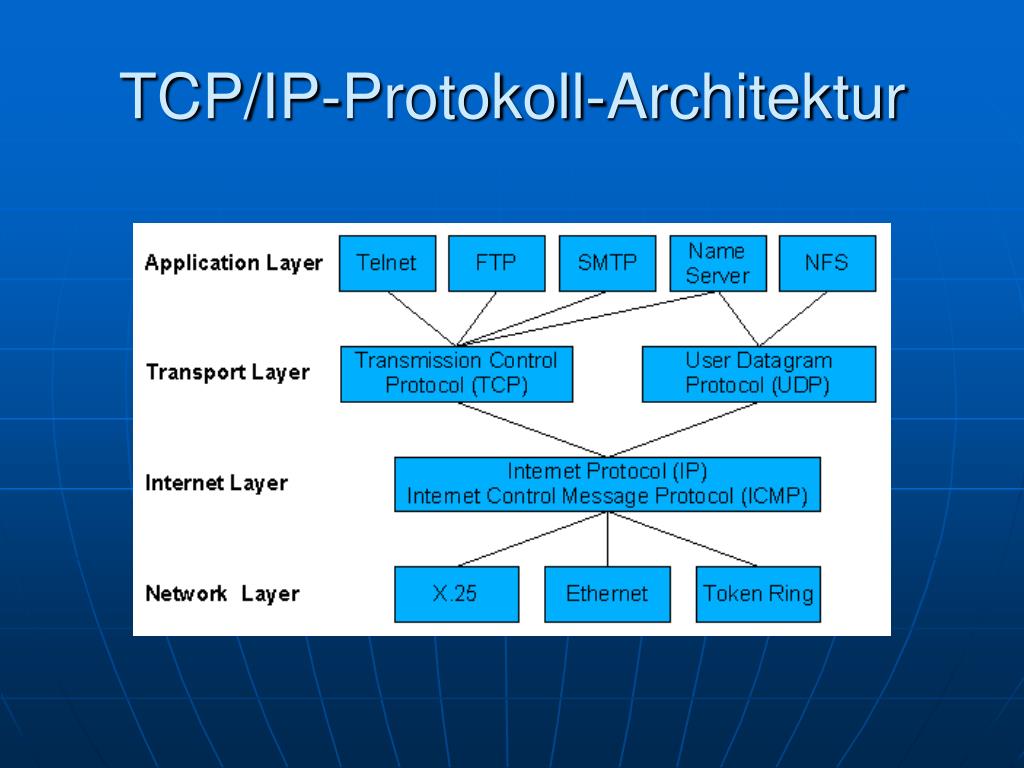 TCP/IP-Protokoll-Architektur

Application Layer

Telnet

FTP

SMTP

Name Server

NFS

Transport Layer

Transmission Control Protocol (TCP)

User Datagram Protocol (UDP)

Internet Layer

Internet Protocol (IP)
Internet Control Message Protocol (ICMP)

Network Layer

X.25

Ethernet

Token Ring